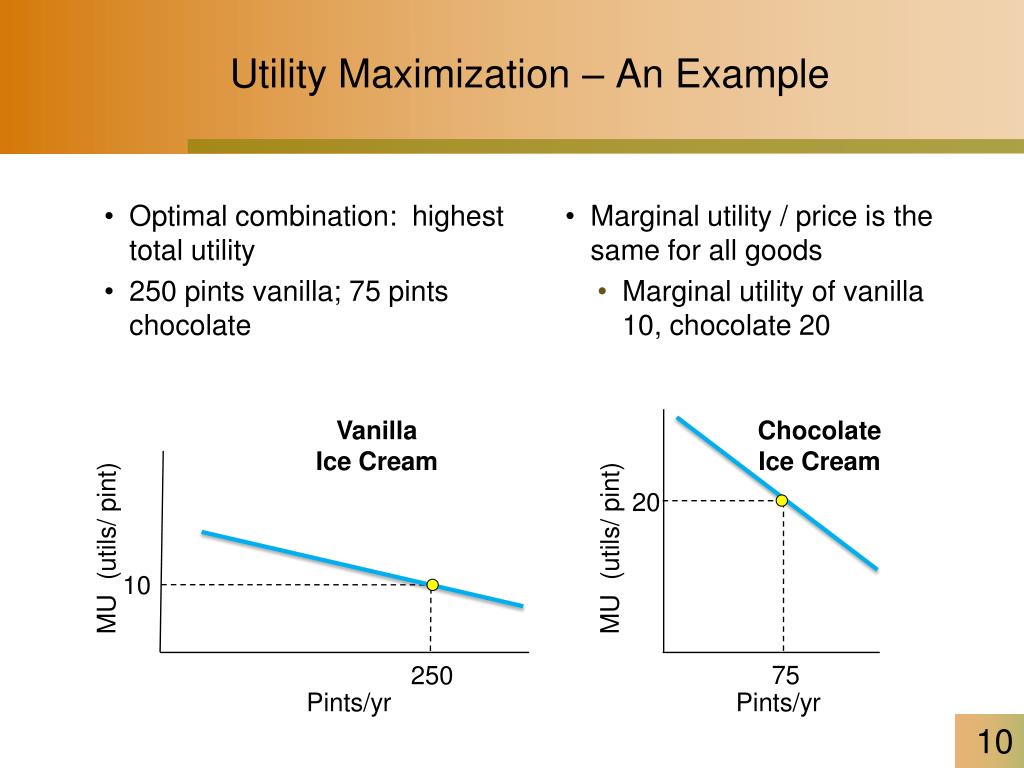 Utility Maximization – An Example

• Optimal combination: highest total utility
• 250 pints vanilla; 75 pints chocolate

• Marginal utility / price is the same for all goods
• Marginal utility of vanilla 10, chocolate 20

Vanilla Ice Cream

MU (utils/ pint)

10

250
Pints/yr

Chocolate Ice Cream

MU (utils/ pint)

20

75
Pints/yr

10